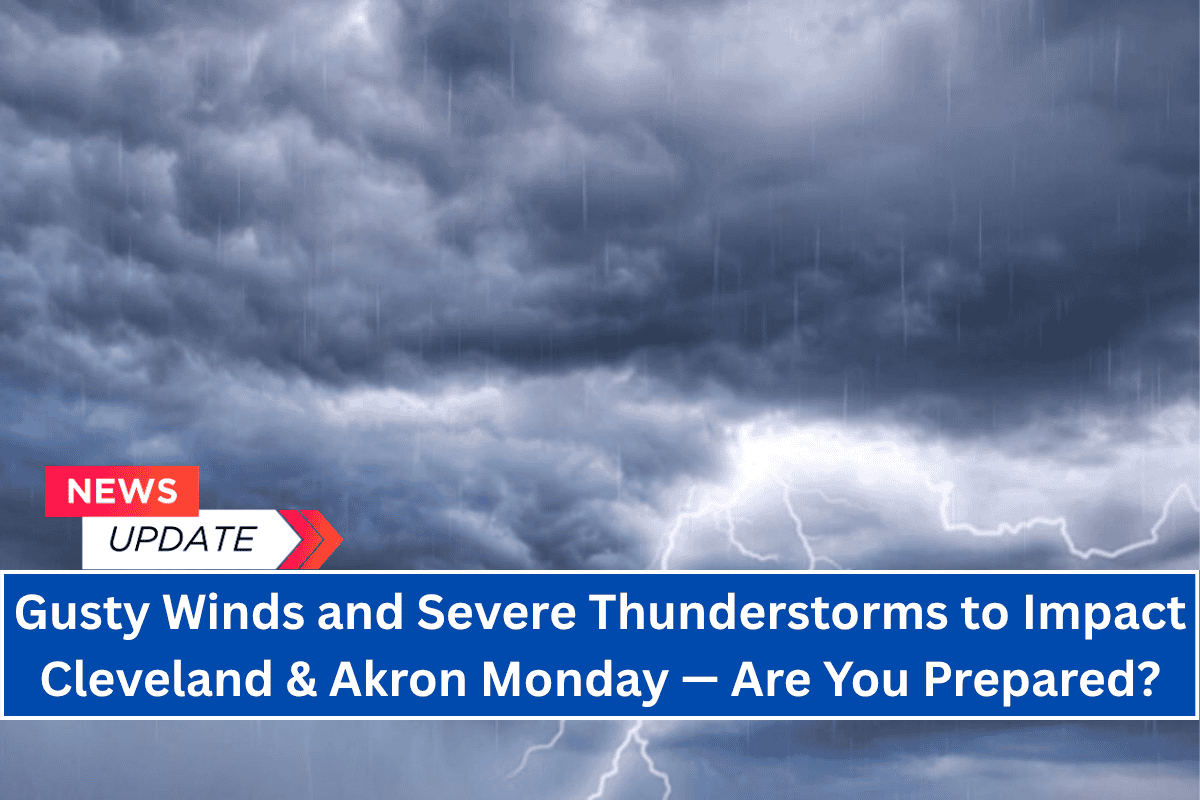 NEWS
UPDATE

Gusty Winds and Severe Thunderstorms to Impact Cleveland & Akron Monday — Are You Prepared?